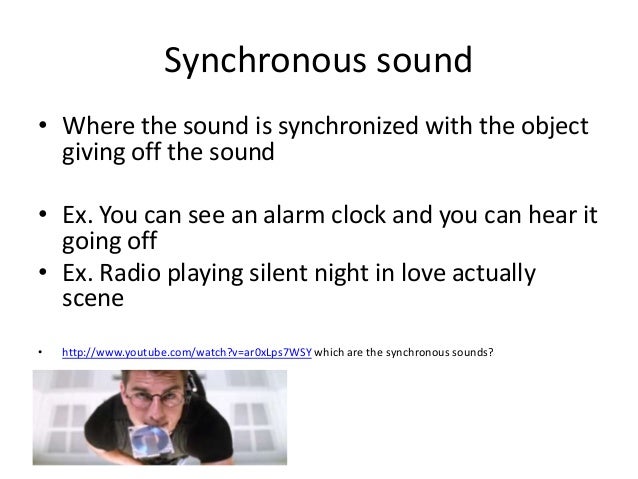 Synchronous sound

• Where the sound is synchronized with the object giving off the sound

• Ex. You can see an alarm clock and you can hear it going off
• Ex. Radio playing silent night in love actually scene

• http://www.youtube.com/watch?v=ar0xLps7WSY which are the synchronous sounds?